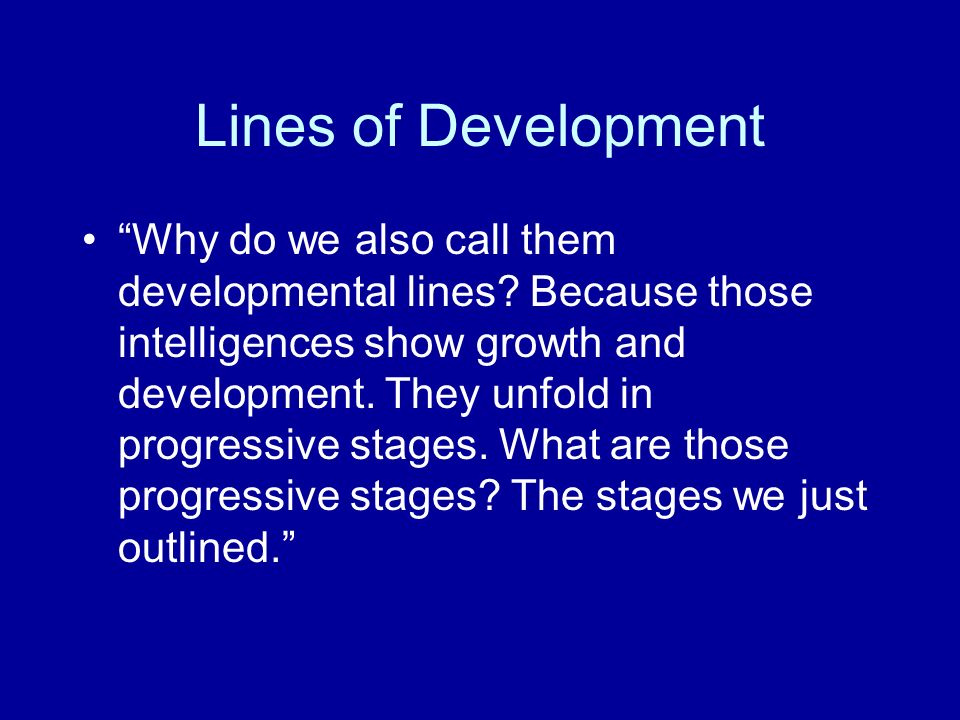 Lines of Development

• “Why do we also call them developmental lines? Because those intelligences show growth and development. They unfold in progressive stages. What are those progressive stages? The stages we just outlined.”